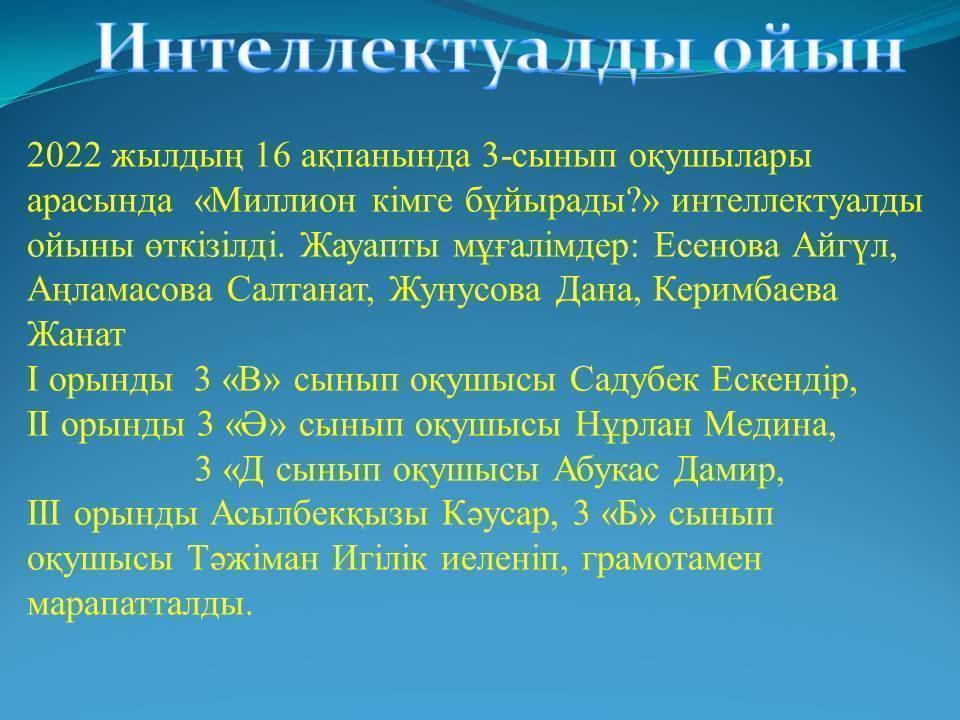 Интеллектуалды ойын

2022 жылдың 16 ақпанында 3-сынып оқушылары арасында «Миллион кімге бұйырады?» интеллектуалды ойыны өткізілді. Жауапты мұғалімдер: Есенова Айгүл, Аңламасова Салтанат, Жунусова Дана, Керимбаева Жанат
I орынды 3 «В» сынып оқушысы Садубек Ескендір,
II орынды 3 «Ә» сынып оқушысы Нұрлан Медина,
3 «Д сынып оқушысы Абукас Дамир,
III орынды Асылбекқызы Кәусар, 3 «Б» сынып оқушысы Тәжіман Игілік иеленіп, грамотамен марапатталды.